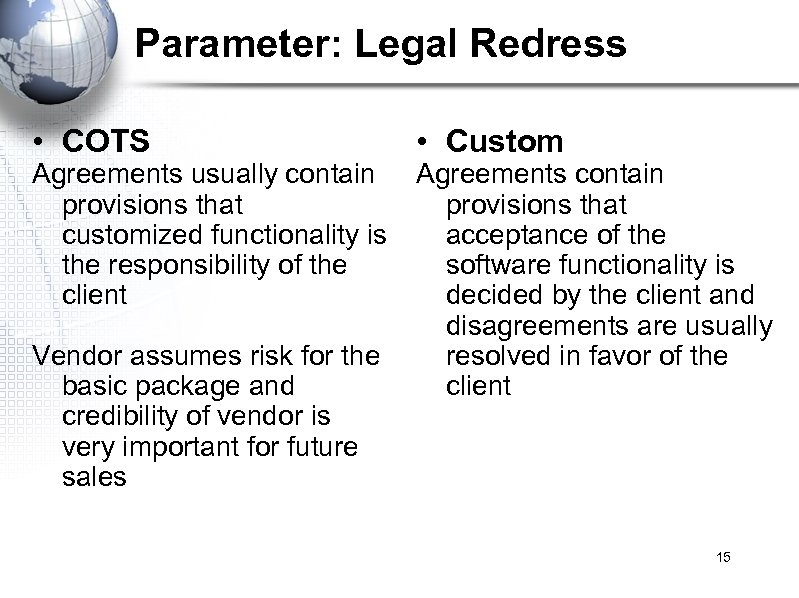 Parameter: Legal Redress

• COTS

Agreements usually contain provisions that customized functionality is the responsibility of the client

Vendor assumes risk for the basic package and credibility of vendor is very important for future sales

• Custom

Agreements contain provisions that acceptance of the software functionality is decided by the client and disagreements are usually resolved in favor of the client

15